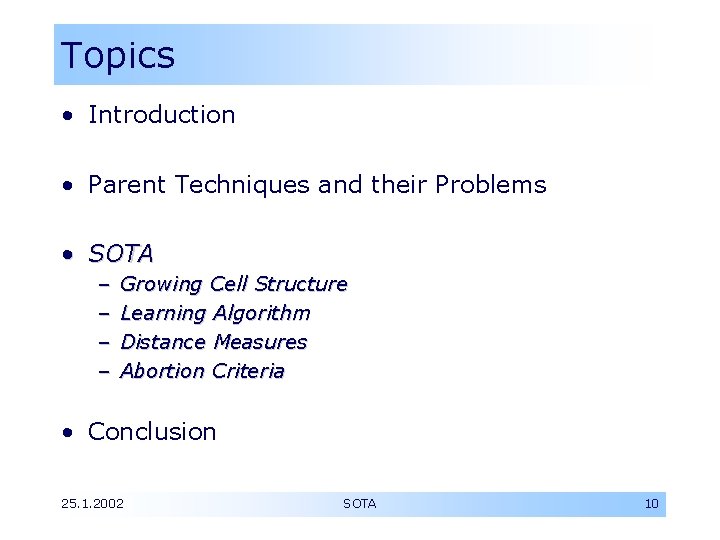 Topics

• Introduction

• Parent Techniques and their Problems

• SOTA
– Growing Cell Structure
– Learning Algorithm
– Distance Measures
– Abortion Criteria

• Conclusion

25.1.2002 SOTA 10